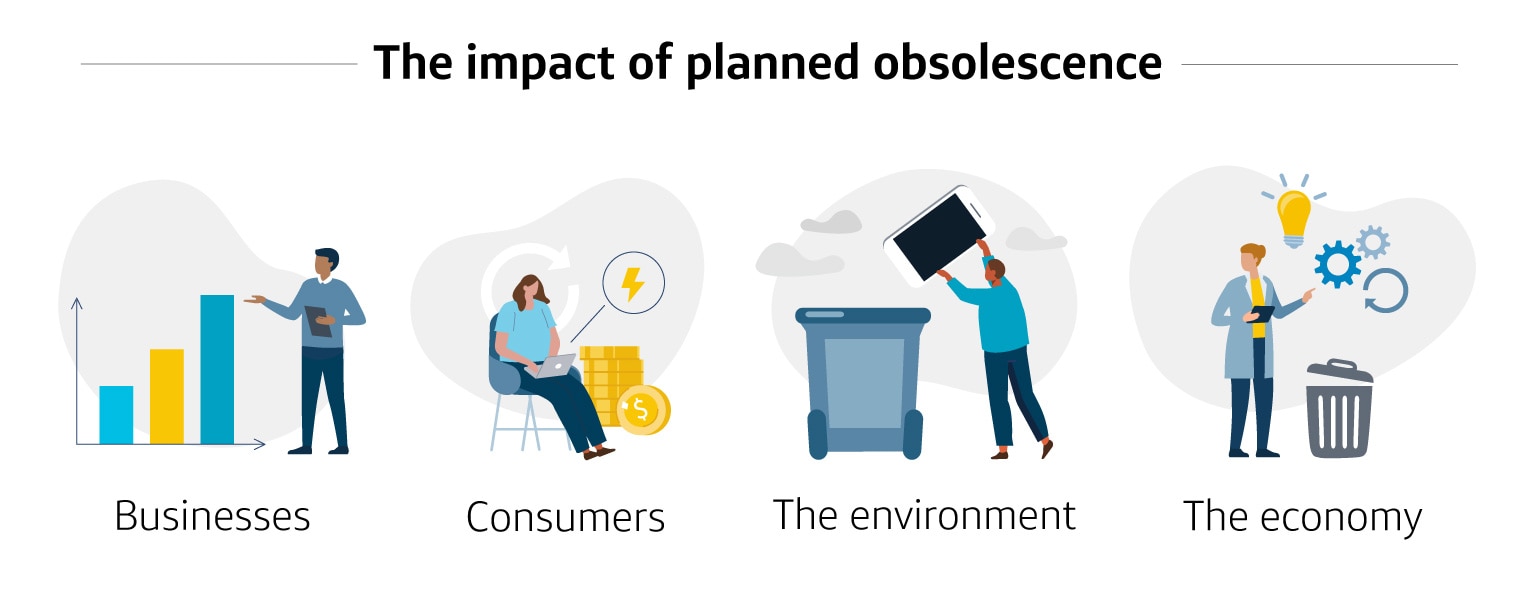 The impact of planned obsolescence

Businesses

Consumers

The environment

The economy